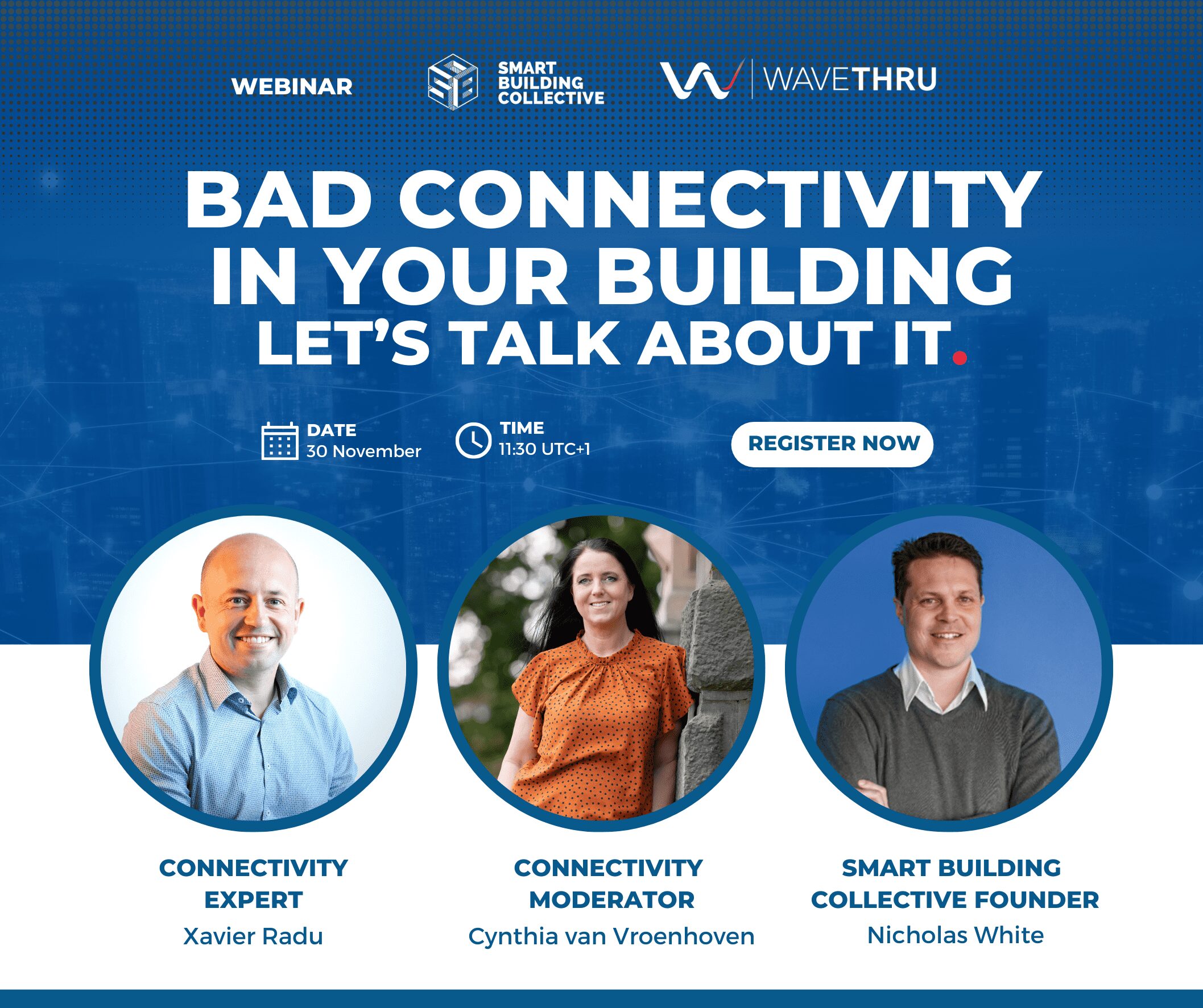 WEBINAR

SMART BUILDING COLLECTIVE

WAVETHRU

BAD CONNECTIVITY IN YOUR BUILDING
LET'S TALK ABOUT IT.

DATE
30 November

TIME
11:30 UTC+1

REGISTER NOW

CONNECTIVITY EXPERT
Xavier Radu

CONNECTIVITY MODERATOR
Cynthia van Vroenhoven

SMART BUILDING COLLECTIVE FOUNDER
Nicholas White